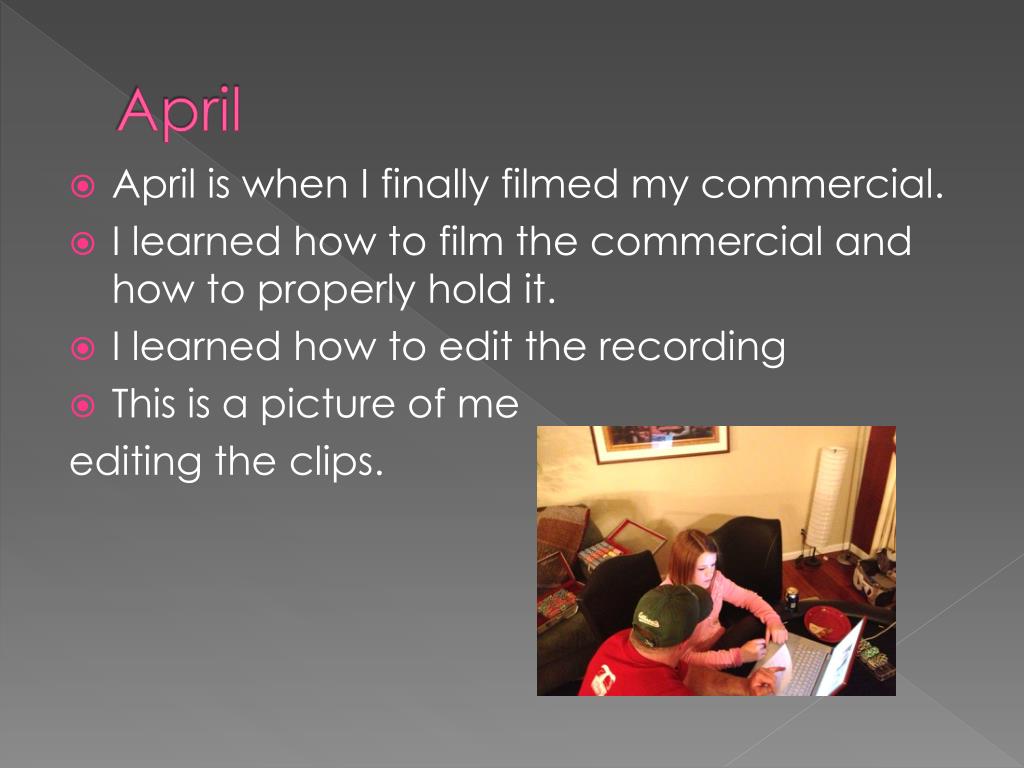 April

April is when I finally filmed my commercial.
I learned how to film the commercial and how to properly hold it.
I learned how to edit the recording
This is a picture of me editing the clips.